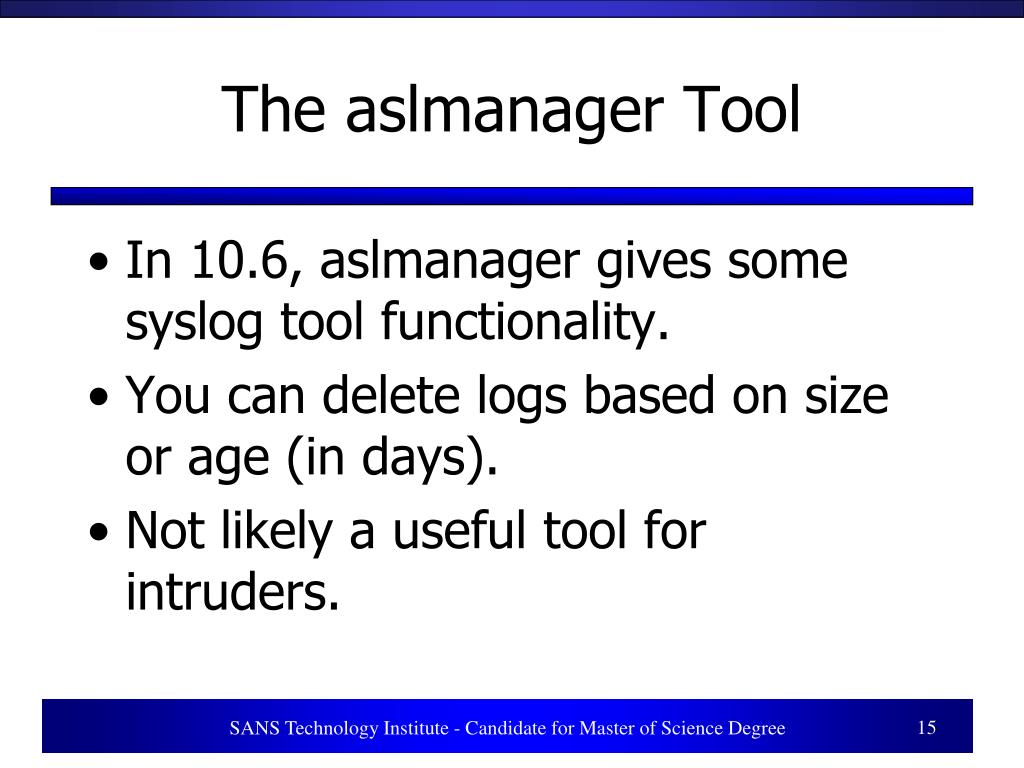 The aslmanager Tool

• In 10.6, aslmanager gives some syslog tool functionality.
• You can delete logs based on size or age (in days).
• Not likely a useful tool for intruders.

SANS Technology Institute - Candidate for Master of Science Degree

15